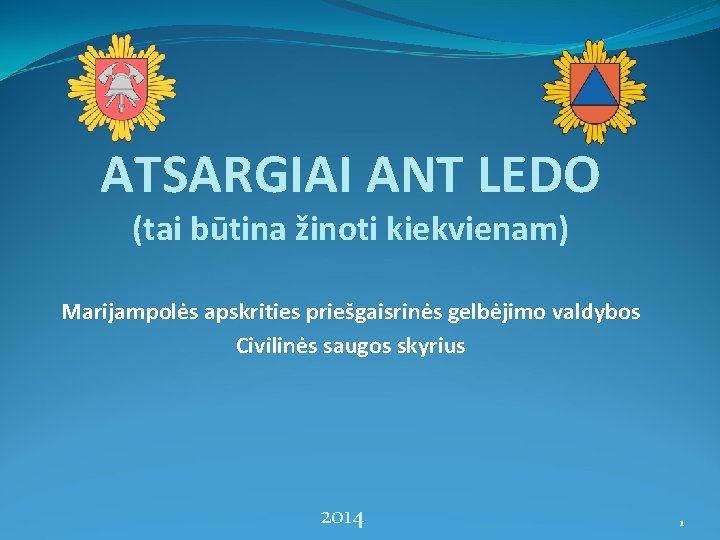 ATSARGIAI ANT LEDO
(tai būtina žinoti kiekvienam)

Marijampolės apskrities priešgaisrinės gelbėjimo valdybos
Civilinės saugos skyrius

2014

1